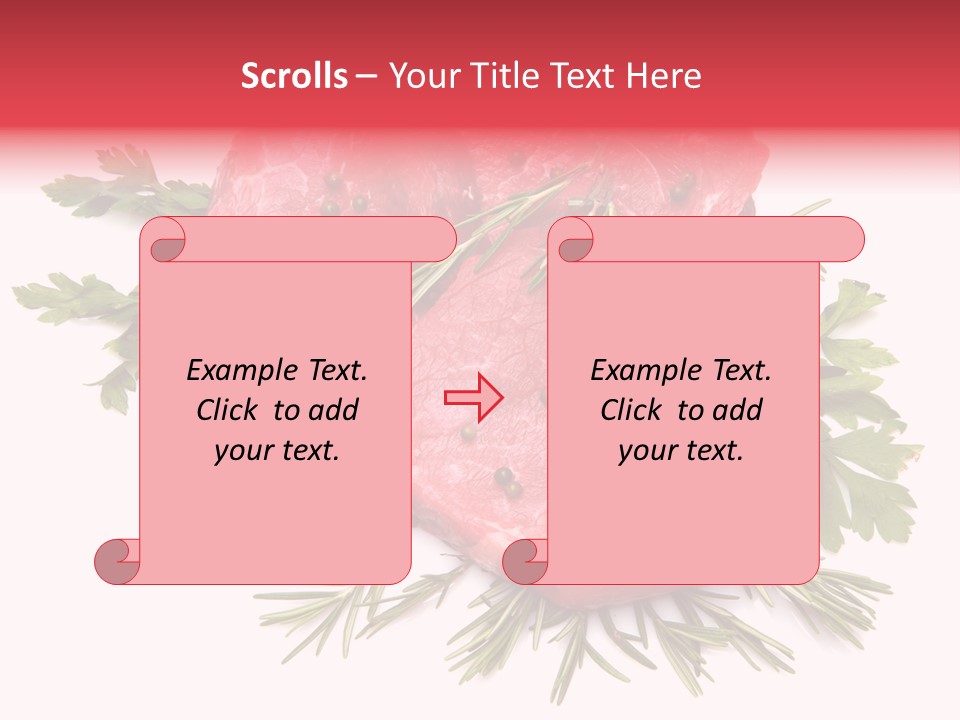 Scrolls – Your Title Text Here

Example Text. Click to add your text.

Example Text. Click to add your text.